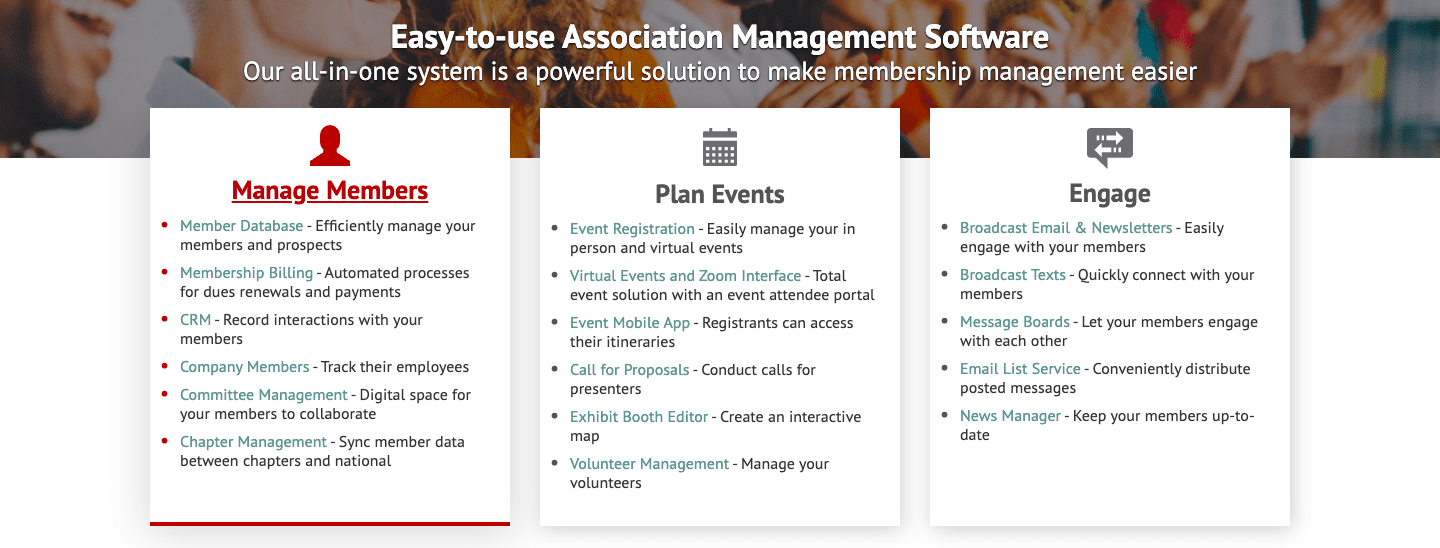 Easy-to-use Association Management Software
Our all-in-one system is a powerful solution to make membership management easier

Manage Members

- Member Database - Efficiently manage your members and prospects
- Membership Billing - Automated processes for dues renewals and payments
- CRM - Record interactions with your members
- Company Members - Track their employees
- Committee Management - Digital space for your members to collaborate
- Chapter Management - Sync member data between chapters and national

Plan Events

- Event Registration - Easily manage your in person and virtual events
- Virtual Events and Zoom Interface - Total event solution with an event attendee portal
- Event Mobile App - Registrants can access their itineraries
- Call for Proposals - Conduct calls for presenters
- Exhibit Booth Editor - Create an interactive map
- Volunteer Management - Manage your volunteers

Engage

- Broadcast Email & Newsletters - Easily engage with your members
- Broadcast Texts - Quickly connect with your members
- Message Boards - Let your members engage with each other
- Email List Service - Conveniently distribute posted messages
- News Manager - Keep your members up-to-date